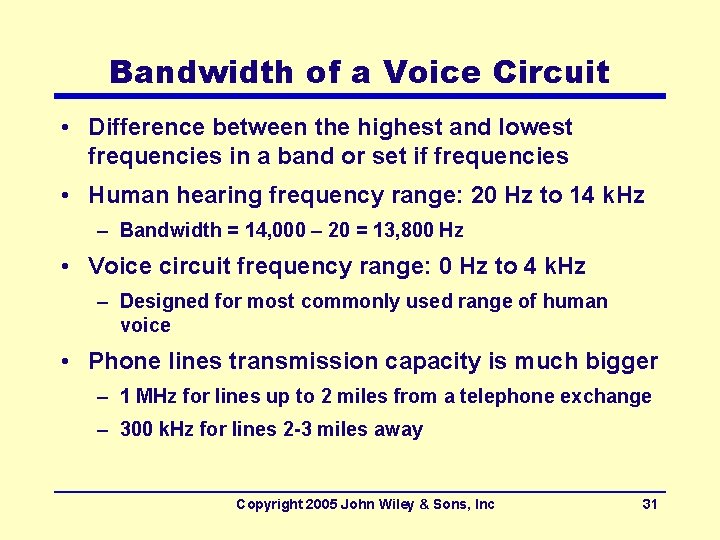 Bandwidth of a Voice Circuit

• Difference between the highest and lowest frequencies in a band or set if frequencies

• Human hearing frequency range: 20 Hz to 14 kHz

– Bandwidth = 14,000 – 20 = 13,800 Hz

• Voice circuit frequency range: 0 Hz to 4 kHz

– Designed for most commonly used range of human voice

• Phone lines transmission capacity is much bigger

– 1 MHz for lines up to 2 miles from a telephone exchange

– 300 kHz for lines 2-3 miles away

Copyright 2005 John Wiley & Sons, Inc

31